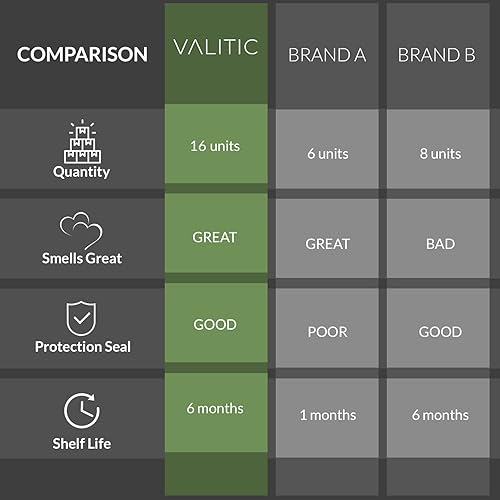 | COMPARISON | VALITIC | BRAND A | BRAND B |
|---|---|---|---|
| Quantity | 16 units | 6 units | 8 units |
| Smells Great | GREAT | GREAT | BAD |
| Protection Seal | GOOD | POOR | GOOD |
| Shelf Life | 6 months | 1 months | 6 months |